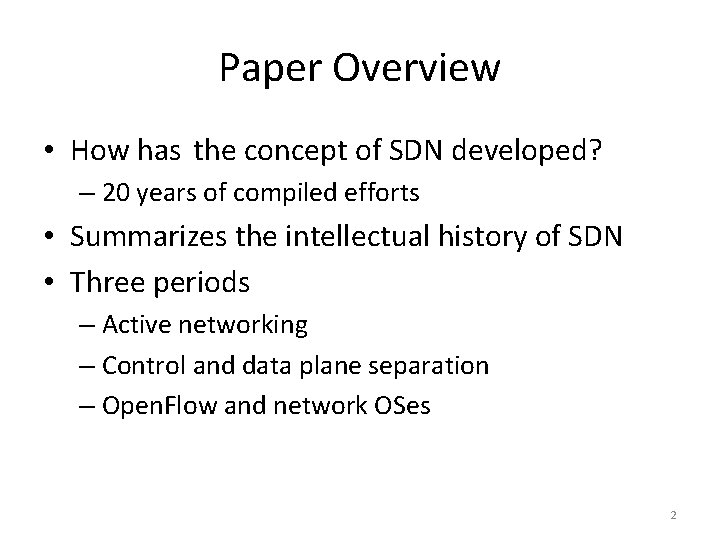 Paper Overview

• How has the concept of SDN developed?
  – 20 years of compiled efforts
• Summarizes the intellectual history of SDN
• Three periods
  – Active networking
  – Control and data plane separation
  – OpenFlow and network OSes

2